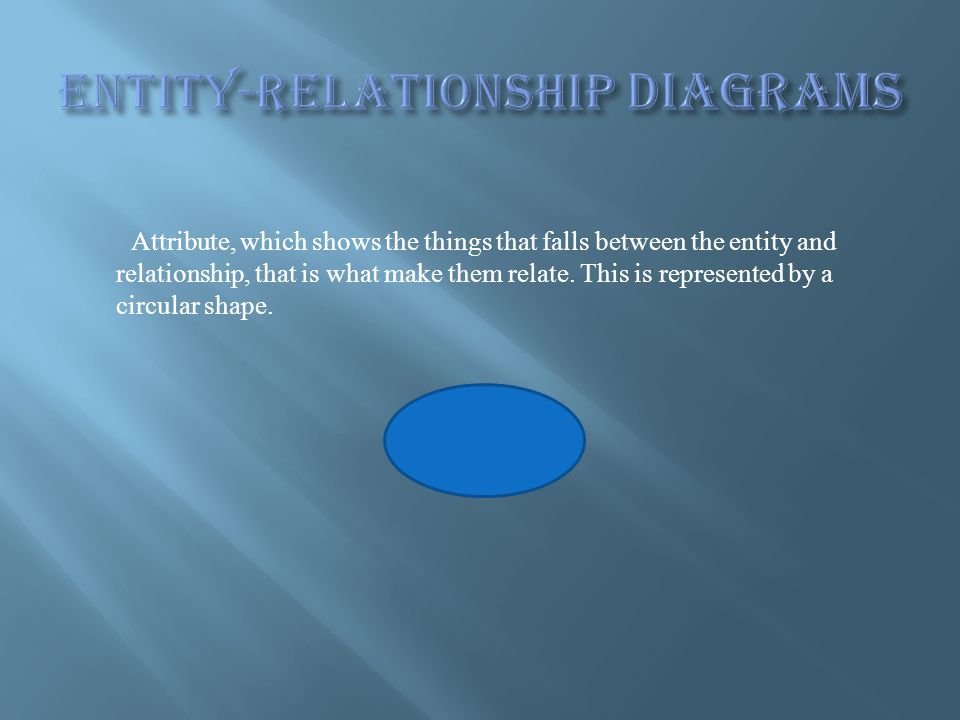 ENTITY-RELATIONSHIP DIAGRAMS

Attribute, which shows the things that falls between the entity and relationship, that is what make them relate. This is represented by a circular shape.